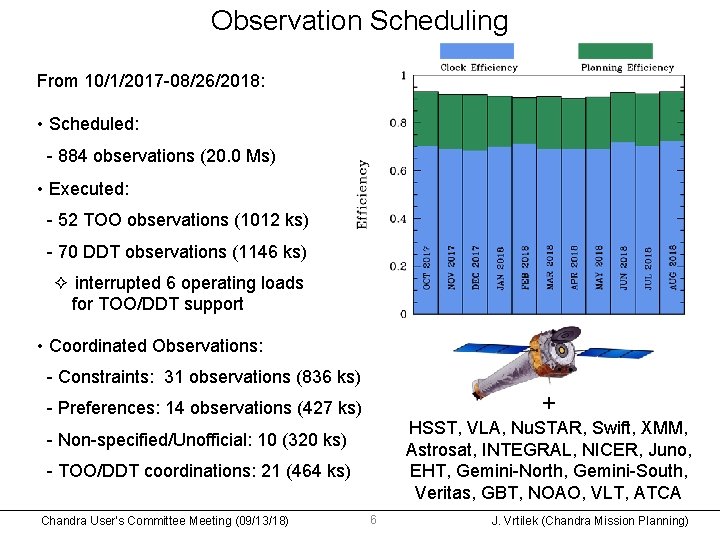 Observation Scheduling

From 10/1/2017-08/26/2018:

• Scheduled:

- 884 observations (20.0 Ms)

• Executed:

- 52 TOO observations (1012 ks)

- 70 DDT observations (1146 ks)

✧ interrupted 6 operating loads for TOO/DDT support

• Coordinated Observations:

- Constraints: 31 observations (836 ks)

- Preferences: 14 observations (427 ks)

- Non-specified/Unofficial: 10 (320 ks)

- TOO/DDT coordinations: 21 (464 ks)

Clock Efficiency
Planning Efficiency

Efficiency

1
0.8
0.6
0.4
0.2
0

OCT 2017
NOV 2017
DEC 2017
JAN 2018
FEB 2018
MAR 2018
APR 2018
MAY 2018
JUN 2018
JUL 2018
AUG 2018

+

HSST, VLA, NuSTAR, Swift, XMM, Astrosat, INTEGRAL, NICER, Juno, EHT, Gemini-North, Gemini-South, Veritas, GBT, NOAO, VLT, ATCA

Chandra User's Committee Meeting (09/13/18)
6
J. Vrtilek (Chandra Mission Planning)